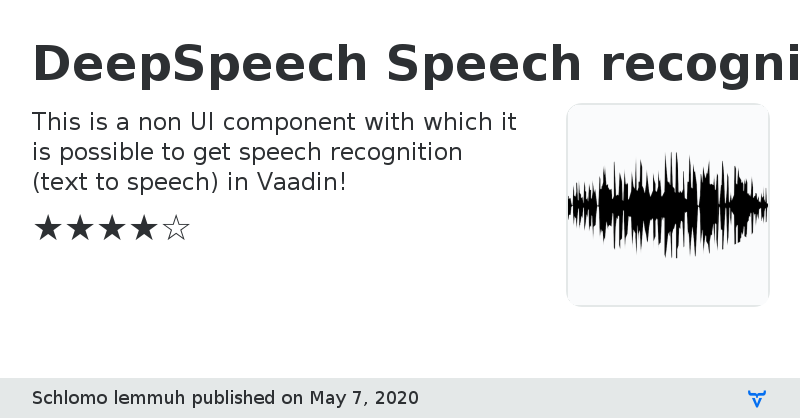 DeepSpeech Speech recogni

This is a non UI component with which it is possible to get speech recognition (text to speech) in Vaadin!

★★★★☆

Schlomo lemmuh published on May 7, 2020